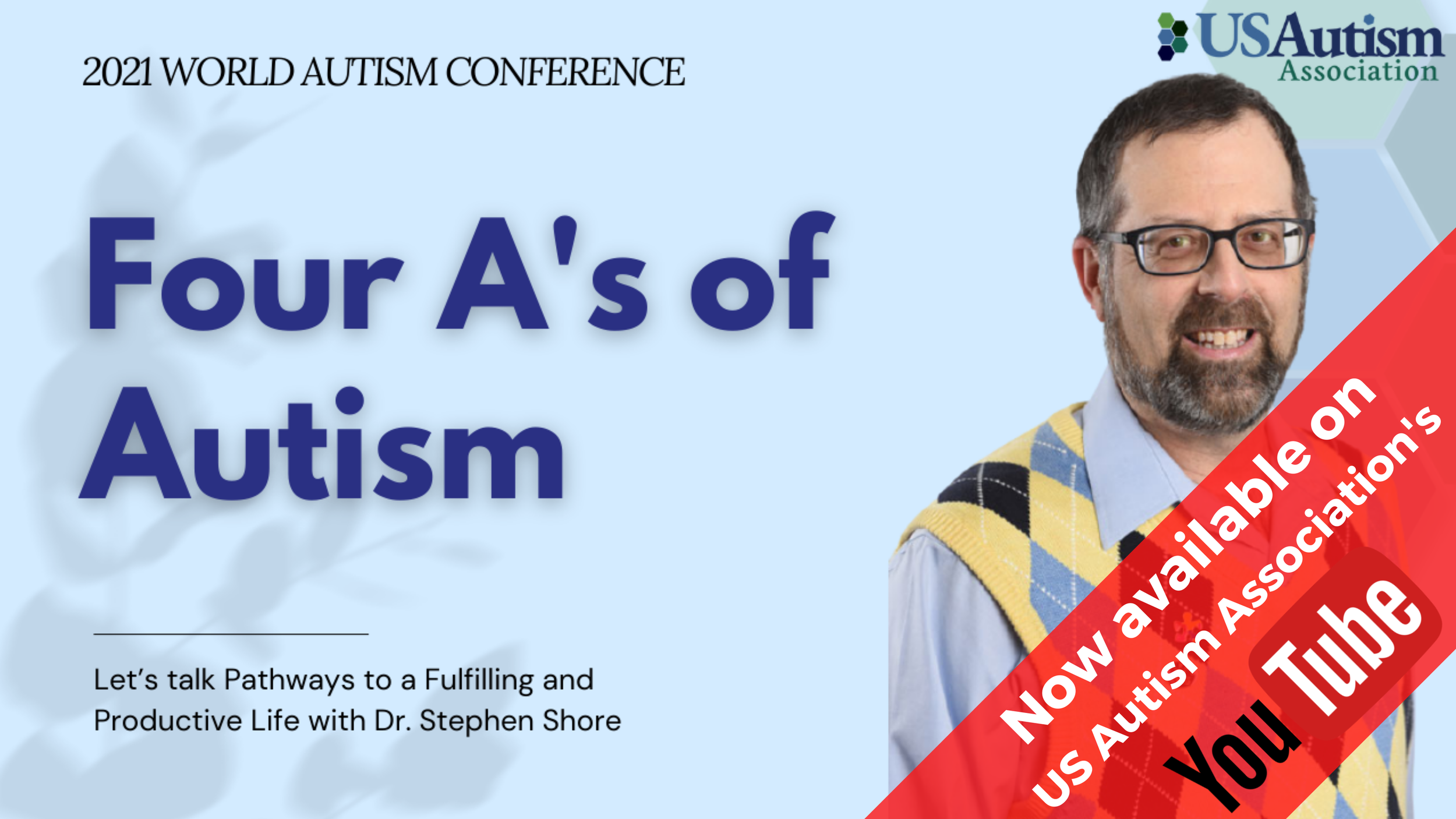 2021 WORLD AUTISM CONFERENCE

USAutism Association

Four A's of Autism

Let's talk Pathways to a Fulfilling and Productive Life with Dr. Stephen Shore

Now available on US Autism Association's YouTube